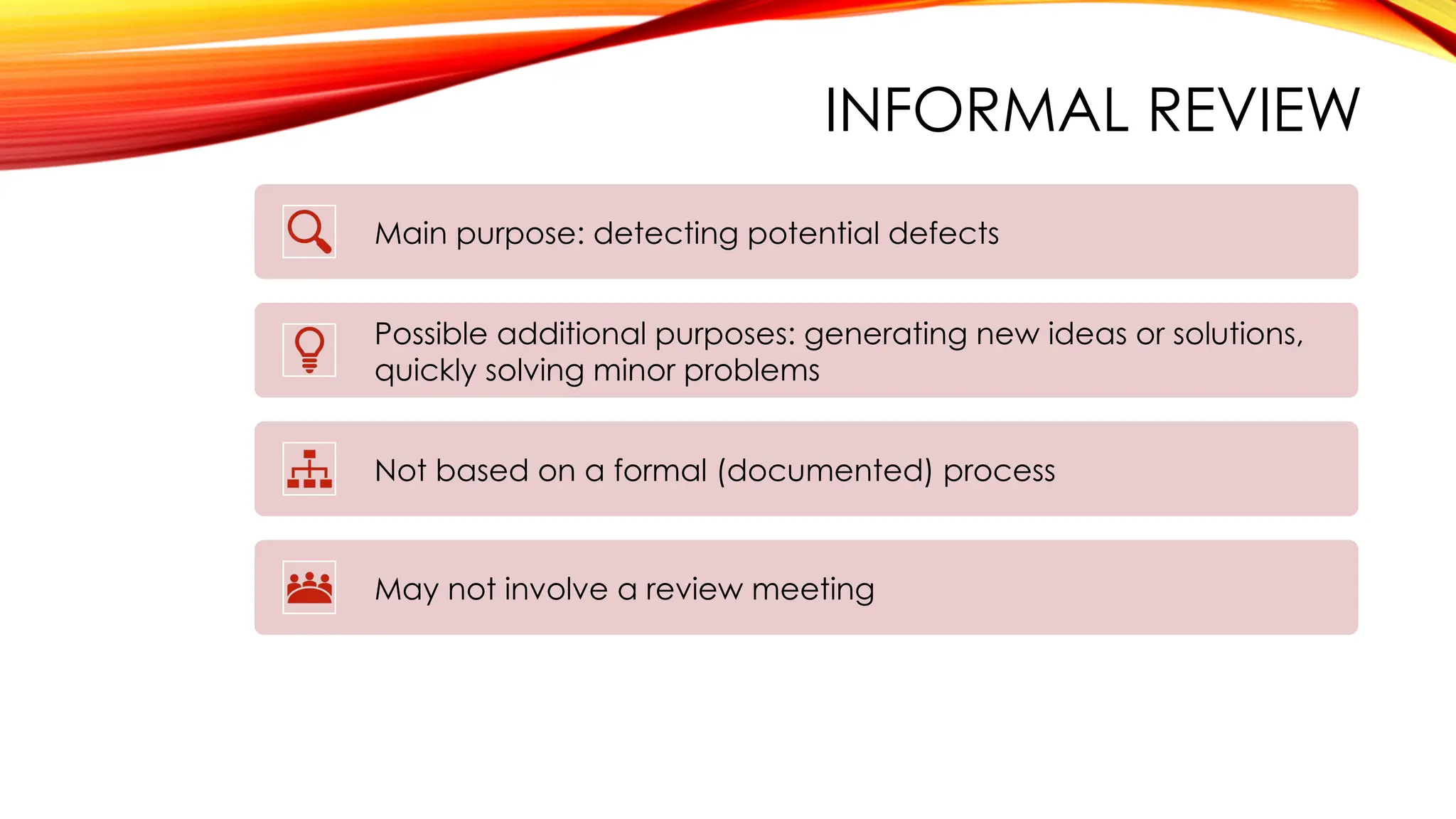 INFORMAL REVIEW

Main purpose: detecting potential defects

Possible additional purposes: generating new ideas or solutions, quickly solving minor problems

Not based on a formal (documented) process

May not involve a review meeting